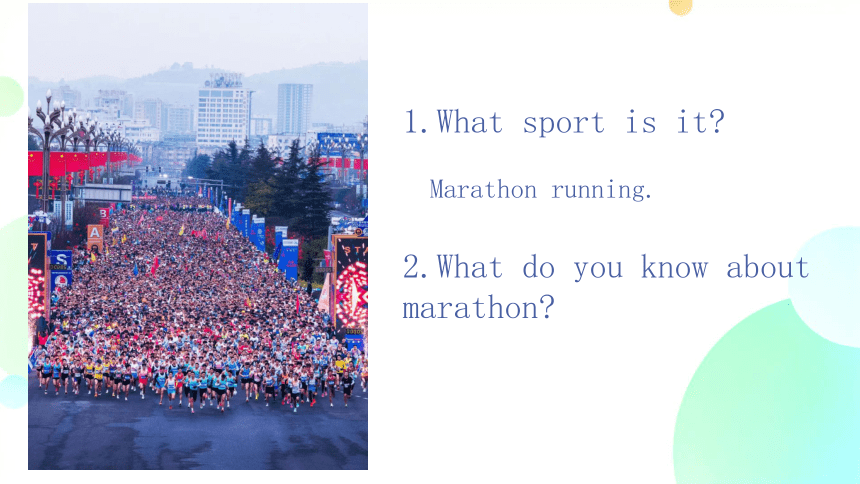 1.What sport is it?

Marathon running.

2.What do you know about marathon?